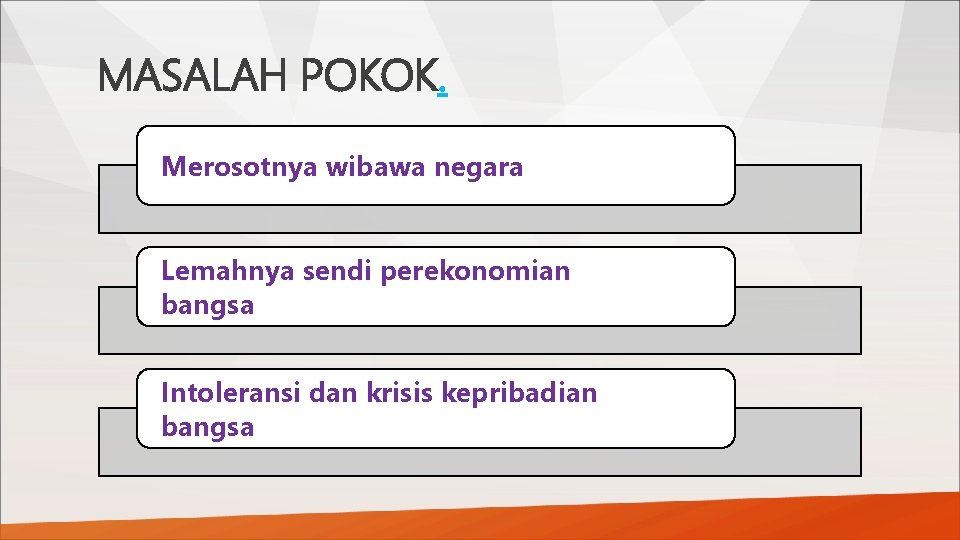 MASALAH POKOK.

Merosotnya wibawa negara

Lemahnya sendi perekonomian bangsa

Intoleransi dan krisis kepribadian bangsa